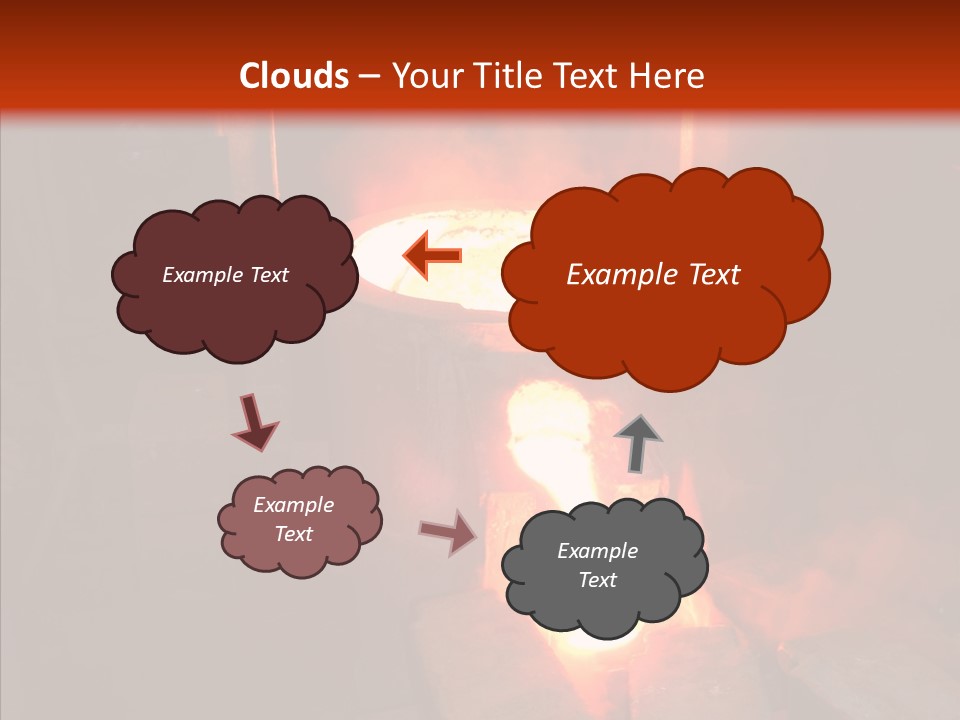 Clouds – Your Title Text Here

Example Text

Example Text

Example Text

Example Text